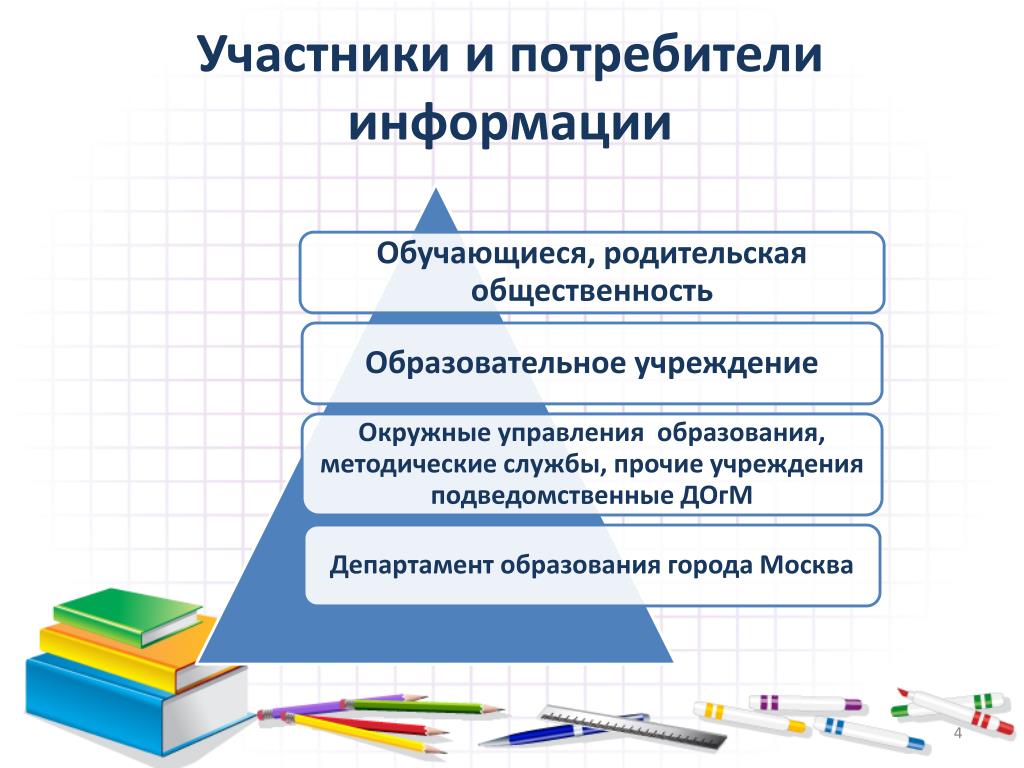 Участники и потребители информации

Обучающиеся, родительская общественность

Образовательное учреждение

Окружные управления образования, методические службы, прочие учреждения подведомственные ДОгМ

Департамент образования города Москва

4